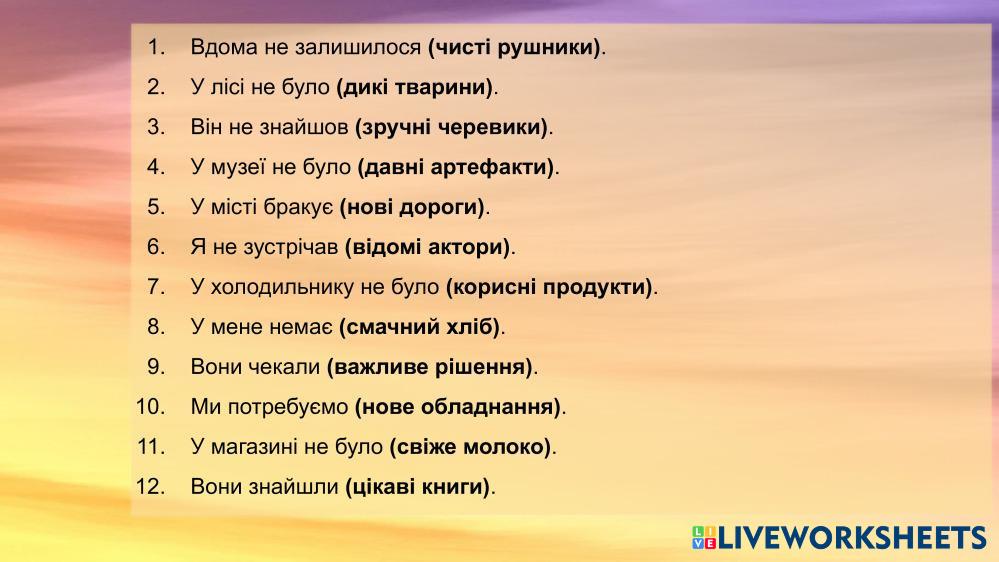 1. Вдома не залишилося (чисті рушники).
2. У лісі не було (дикі тварини).
3. Він не знайшов (зручні черевики).
4. У музеї не було (давні артефакти).
5. У місті бракує (нові дороги).
6. Я не зустрічав (відомі актори).
7. У холодильнику не було (корисні продукти).
8. У мене немає (смачний хліб).
9. Вони чекали (важливе рішення).
10. Ми потребуємо (нове обладнання).
11. У магазині не було (свіже молоко).
12. Вони знайшли (цікаві книги).

LIVEWORKSHEETS